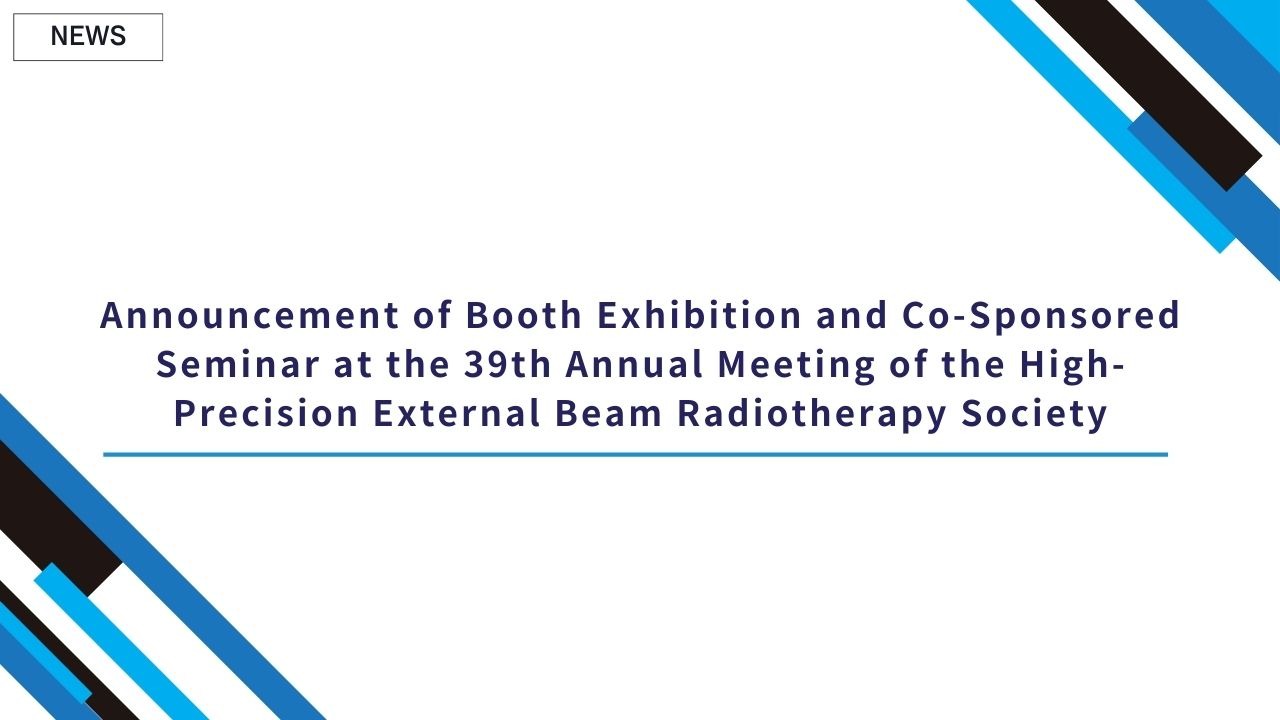 NEWS

Announcement of Booth Exhibition and Co-Sponsored Seminar at the 39th Annual Meeting of the High-Precision External Beam Radiotherapy Society